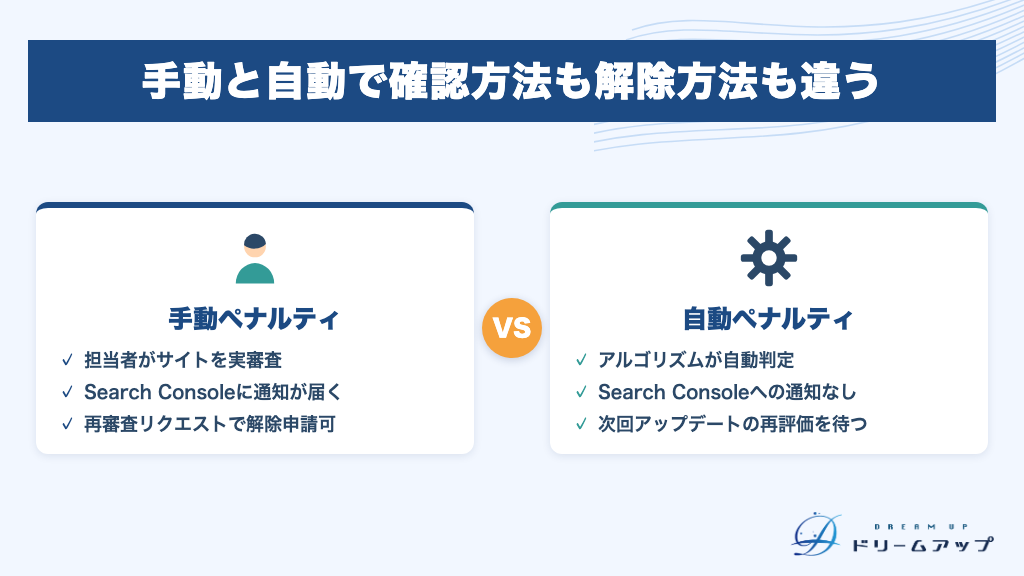 手動と自動で確認方法も解除方法も違う

手動ペナルティ

✓ 担当者がサイトを実審査
✓ Search Consoleに通知が届く
✓ 再審査リクエストで解除申請可

VS

自動ペナルティ

✓ アルゴリズムが自動判定
✓ Search Consoleへの通知なし
✓ 次回アップデートの再評価を待つ

DREAM UP
ドリームアップ